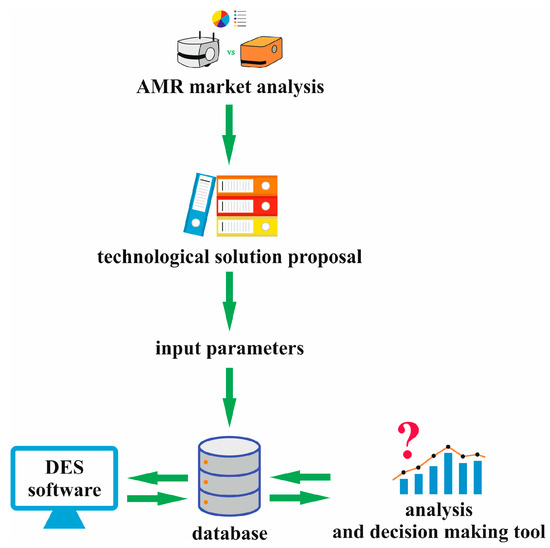 vs

AMR market analysis

technological solution proposal

input parameters

DES software

database

?

analysis and decision making tool